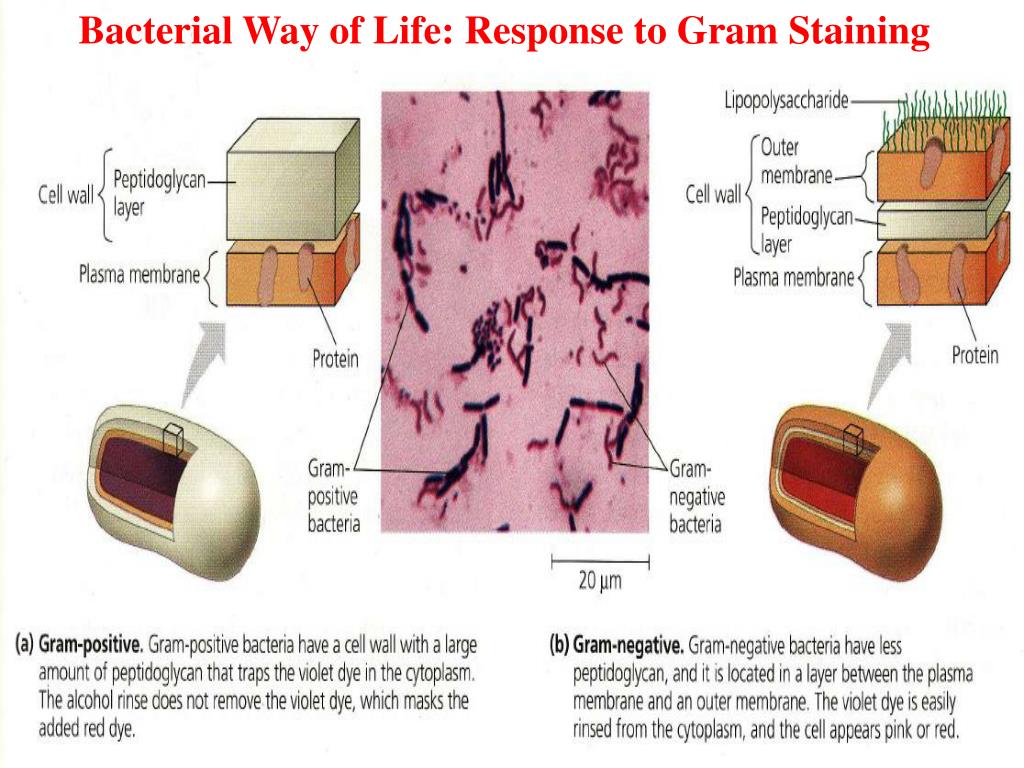 Bacterial Way of Life: Response to Gram Staining

Cell wall
Peptidoglycan layer
Plasma membrane
Protein

Gram-positive bacteria

Gram-negative bacteria

20 µm

Lipopolysaccharide
Cell wall
Outer membrane
Peptidoglycan layer
Plasma membrane
Protein

(a) Gram-positive. Gram-positive bacteria have a cell wall with a large amount of peptidoglycan that traps the violet dye in the cytoplasm. The alcohol rinse does not remove the violet dye, which masks the added red dye.

(b) Gram-negative. Gram-negative bacteria have less peptidoglycan, and it is located in a layer between the plasma membrane and an outer membrane. The violet dye is easily rinsed from the cytoplasm, and the cell appears pink or red.